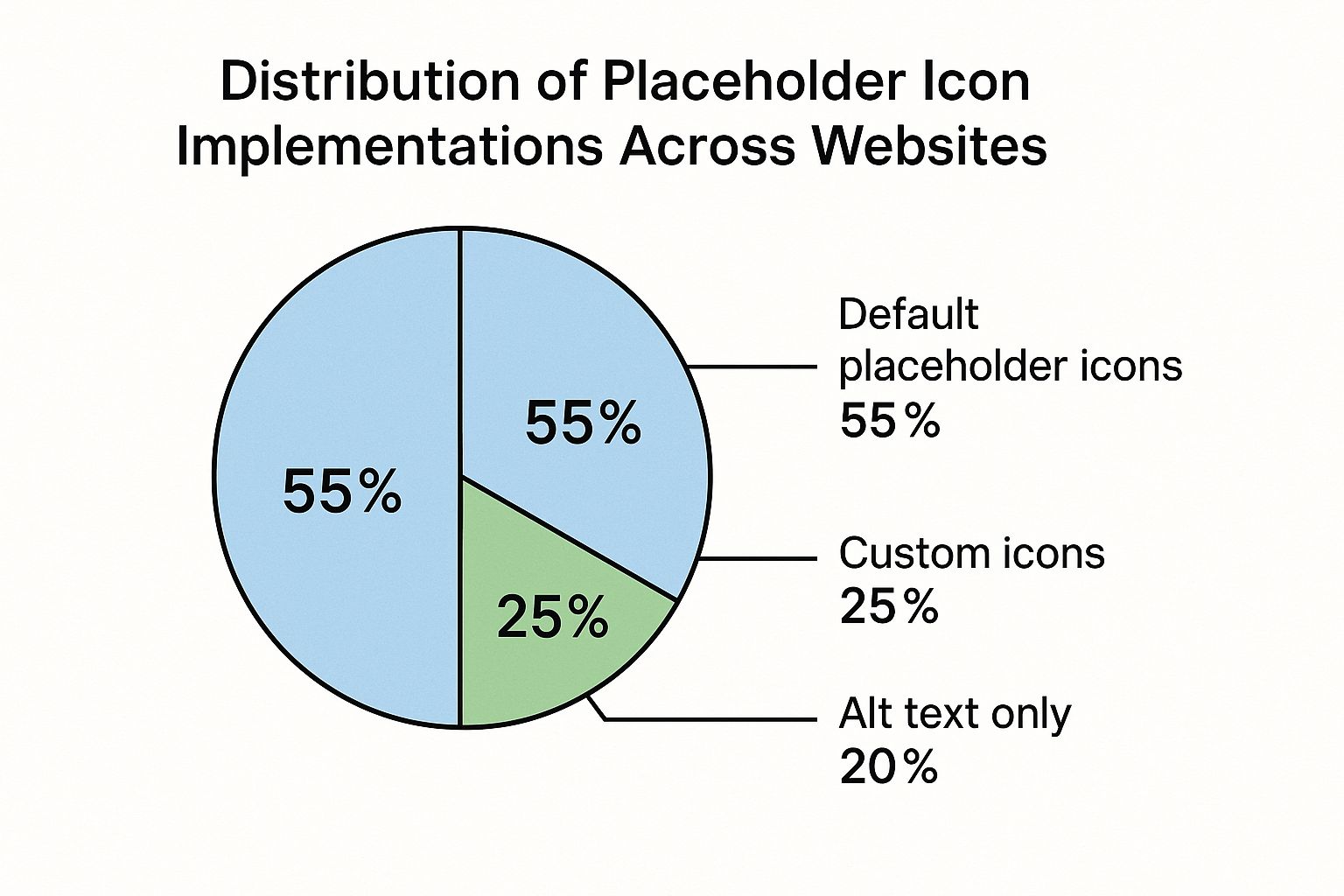 Distribution of Placeholder Icon Implementations Across Websites

55%

55%

25%

Default placeholder icons
55%

Custom icons
25%

Alt text only
20%